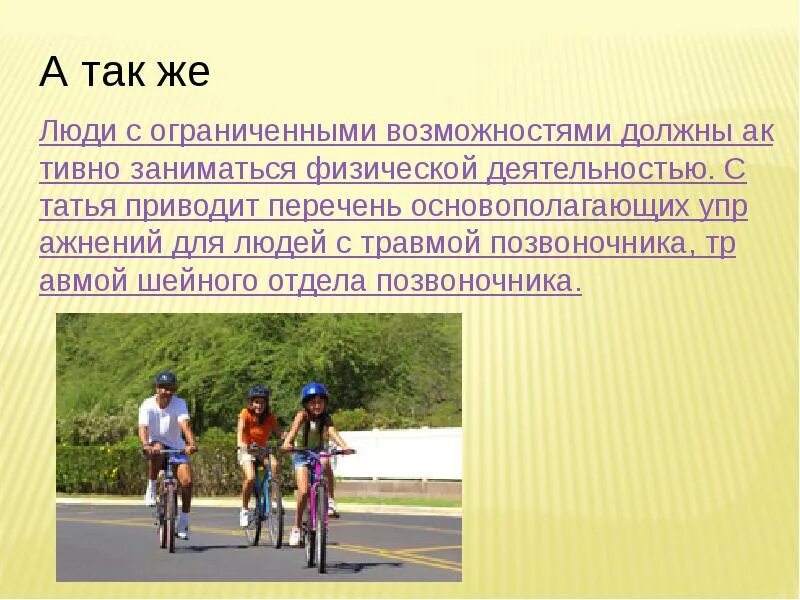 А так же

Люди с ограниченными возможностями должны активно заниматься физической деятельностью. Статья приводит перечень основополагающих упражнений для людей с травмой позвоночника, травмой шейного отдела позвоночника.